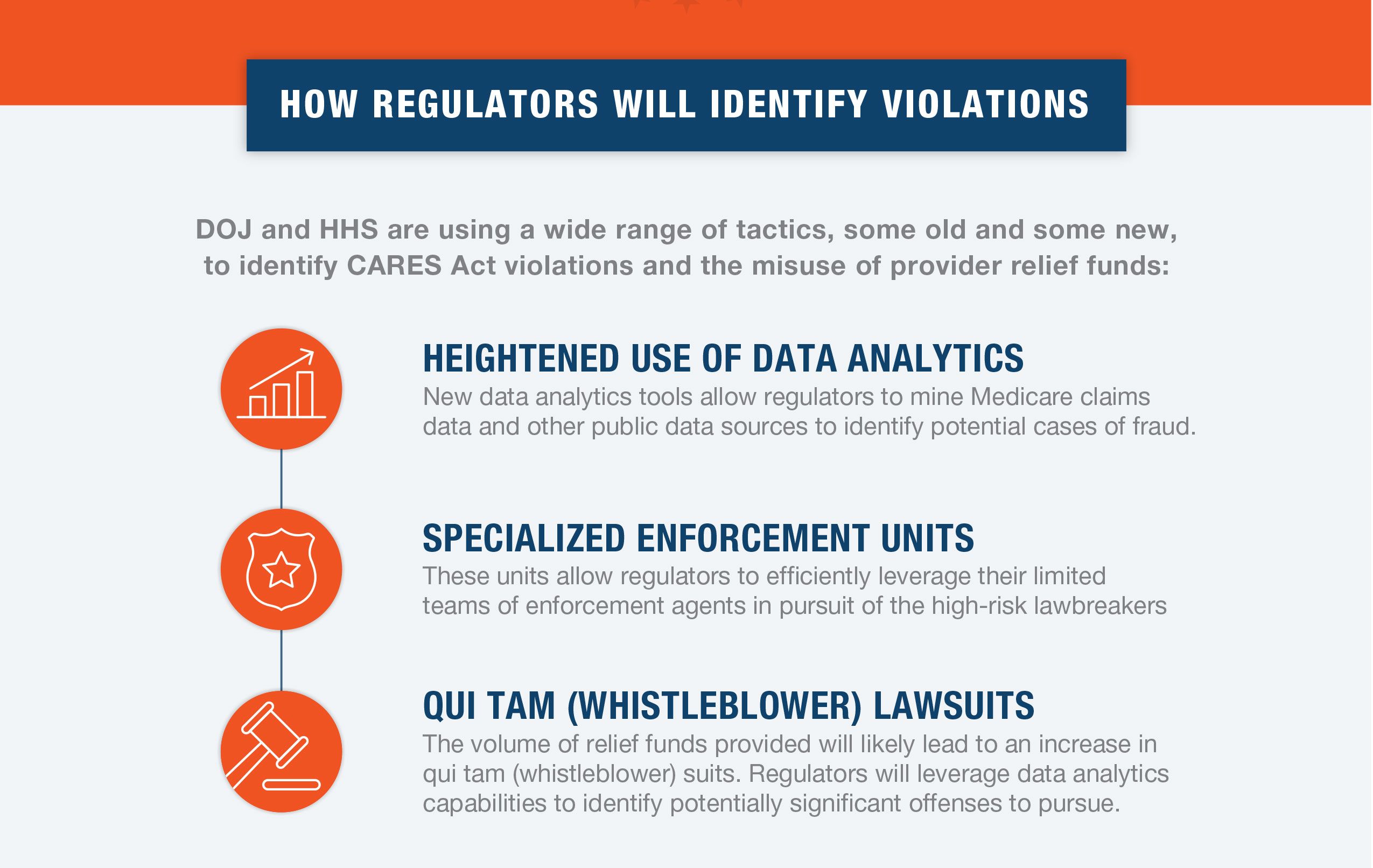 HOW REGULATORS WILL IDENTIFY VIOLATIONS

DOJ and HHS are using a wide range of tactics, some old and some new, to identify CARES Act violations and the misuse of provider relief funds:

HEIGHTENED USE OF DATA ANALYTICS

New data analytics tools allow regulators to mine Medicare claims data and other public data sources to identify potential cases of fraud.

SPECIALIZED ENFORCEMENT UNITS

These units allow regulators to efficiently leverage their limited teams of enforcement agents in pursuit of the high-risk lawbreakers

QUI TAM (WHISTLEBLOWER) LAWSUITS

The volume of relief funds provided will likely lead to an increase in qui tam (whistleblower) suits. Regulators will leverage data analytics capabilities to identify potentially significant offenses to pursue.